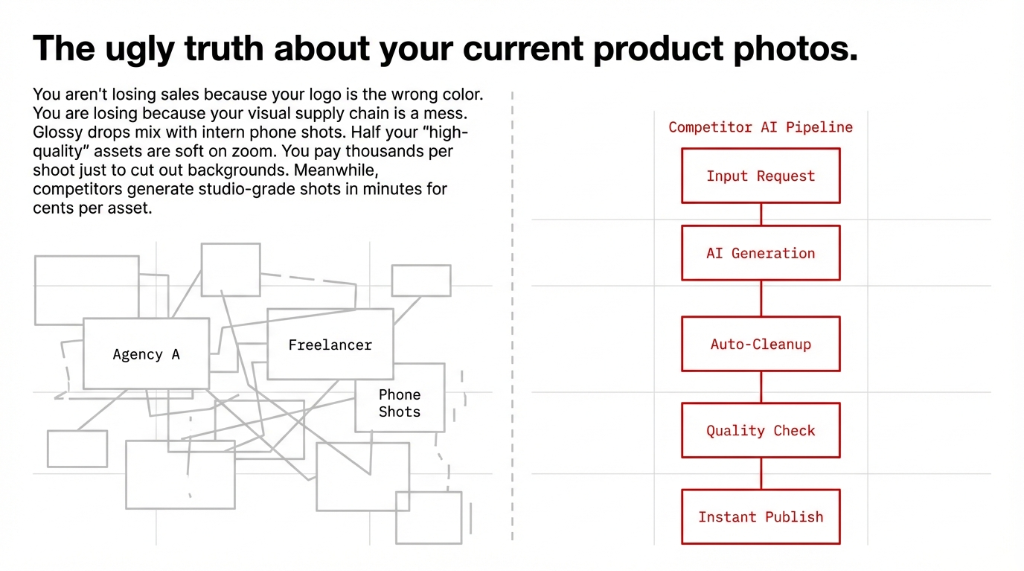 The ugly truth about your current product photos.

You aren't losing sales because your logo is the wrong color. You are losing because your visual supply chain is a mess. Glossy drops mix with intern phone shots. Half your "high-quality" assets are soft on zoom. You pay thousands per shoot just to cut out backgrounds. Meanwhile, competitors generate studio-grade shots in minutes for cents per asset.

Agency A

Freelancer

Phone Shots

Competitor AI Pipeline

Input Request

AI Generation

Auto-Cleanup

Quality Check

Instant Publish